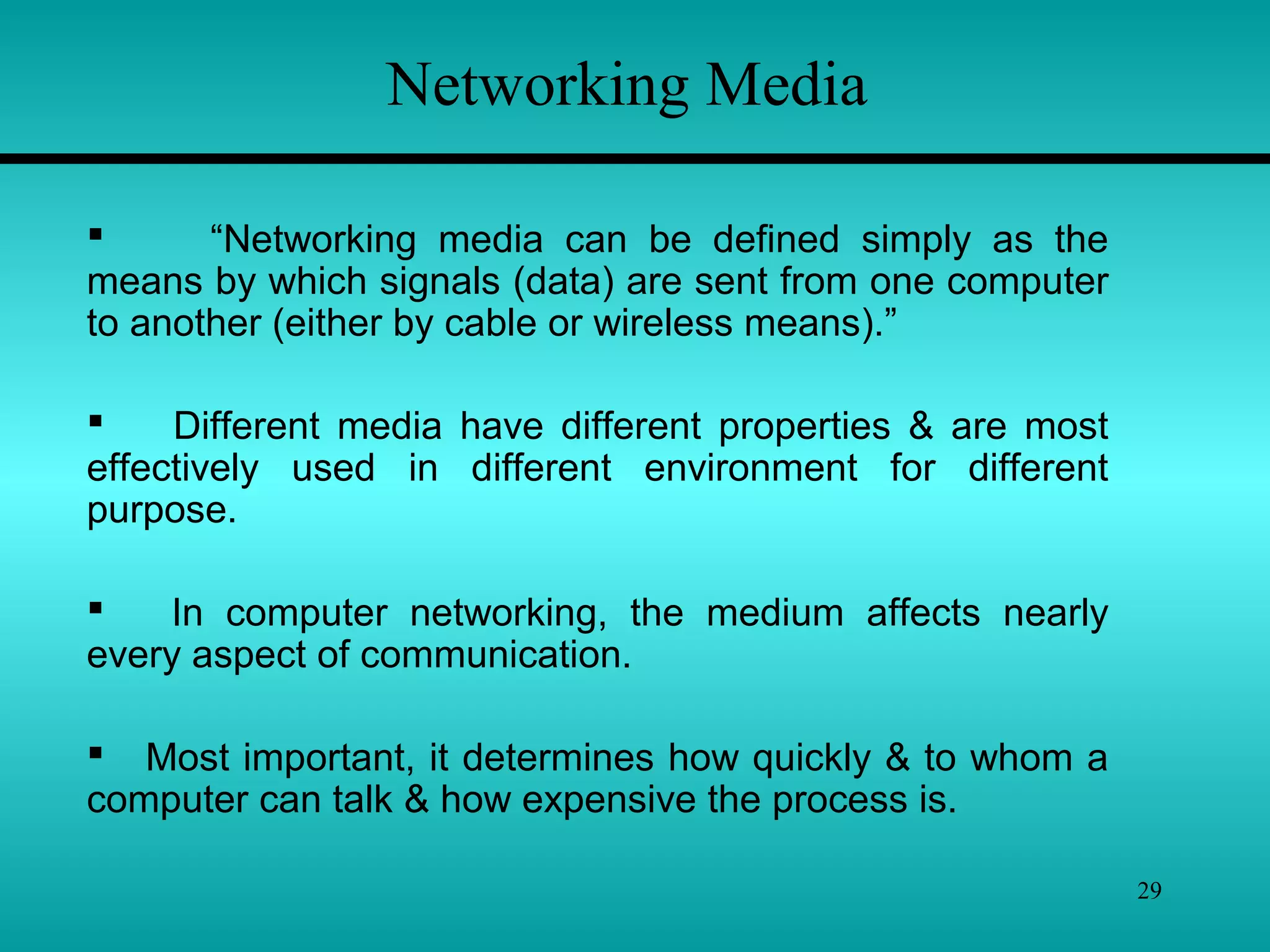 Networking Media

▪ “Networking media can be defined simply as the means by which signals (data) are sent from one computer to another (either by cable or wireless means).”

▪ Different media have different properties & are most effectively used in different environment for different purpose.

▪ In computer networking, the medium affects nearly every aspect of communication.

▪ Most important, it determines how quickly & to whom a computer can talk & how expensive the process is.

29